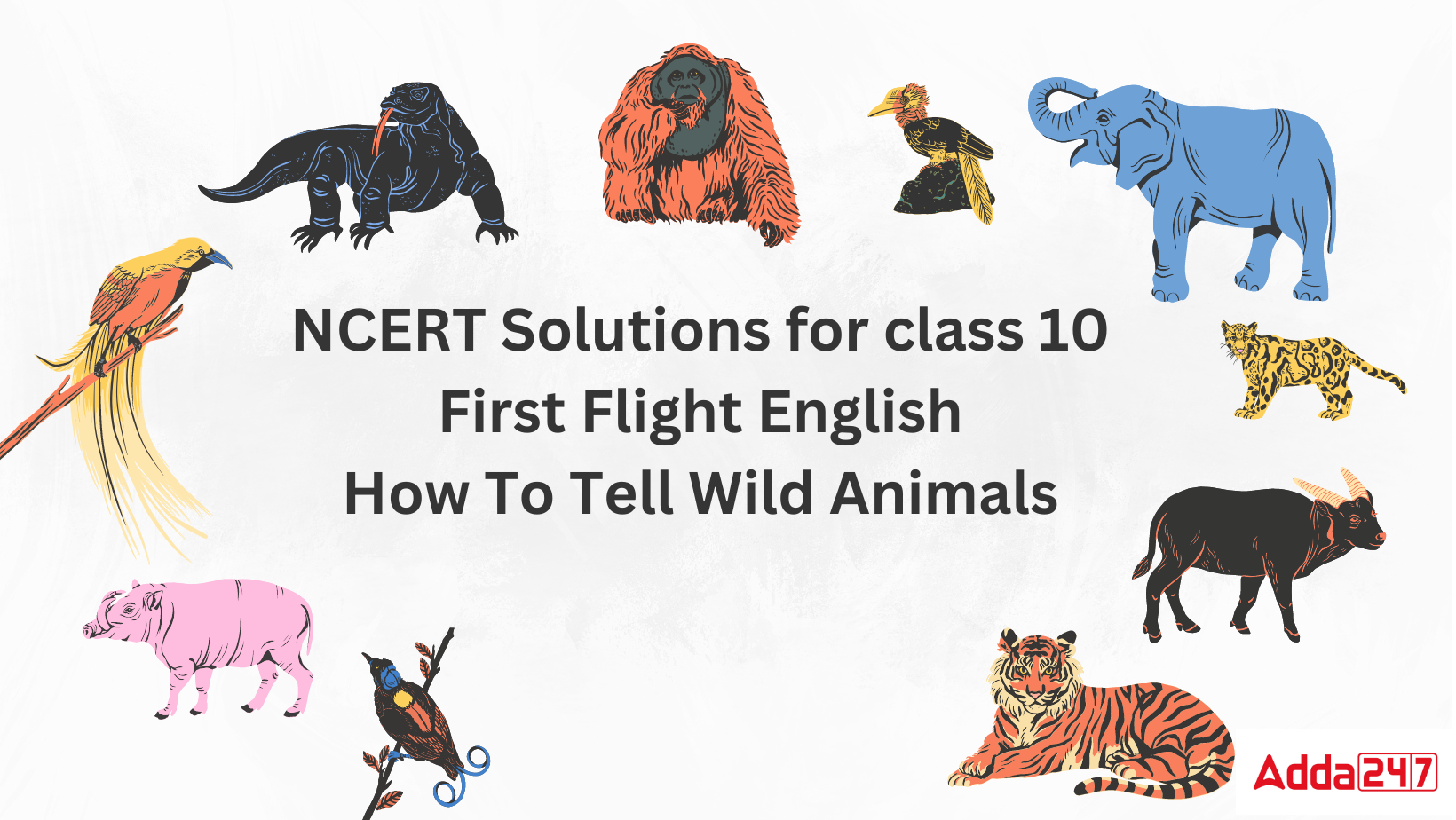 NCERT Solutions for class 10
First Flight English
How To Tell Wild Animals

Adda247